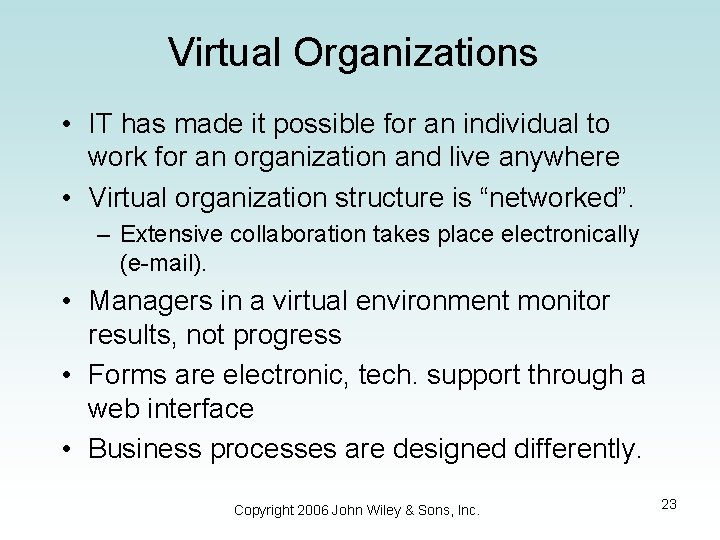 Virtual Organizations

• IT has made it possible for an individual to work for an organization and live anywhere

• Virtual organization structure is “networked”.

– Extensive collaboration takes place electronically (e-mail).

• Managers in a virtual environment monitor results, not progress

• Forms are electronic, tech. support through a web interface

• Business processes are designed differently.

Copyright 2006 John Wiley & Sons, Inc.

23